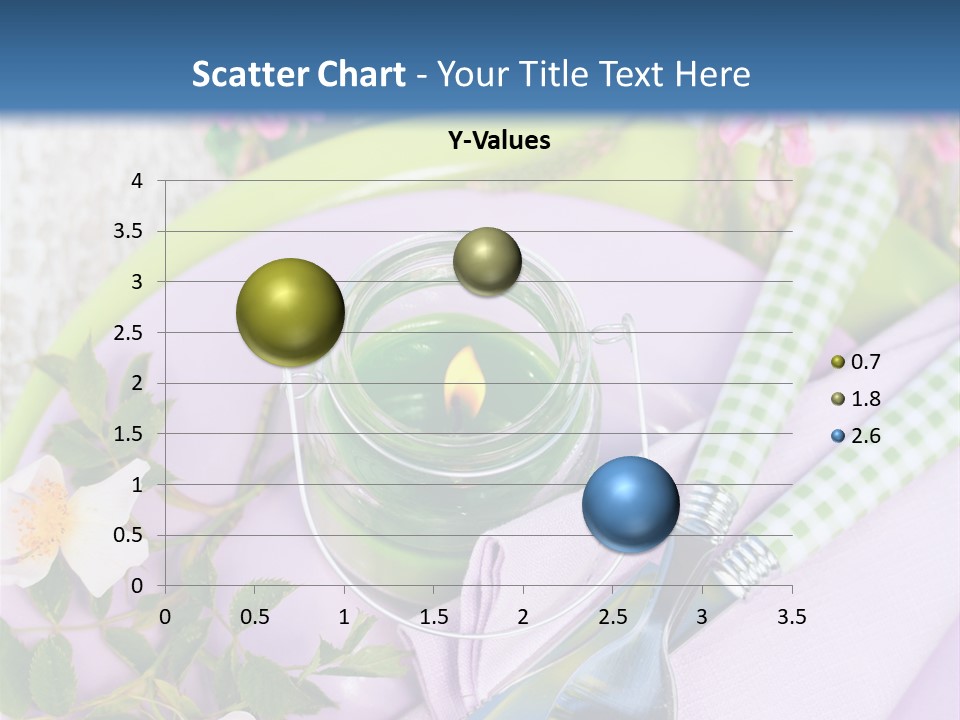 Scatter Chart - Your Title Text Here

Y-Values

4
3.5
3
2.5
2
1.5
1
0.5
0

0 0.5 1 1.5 2 2.5 3 3.5

0.7
1.8
2.6